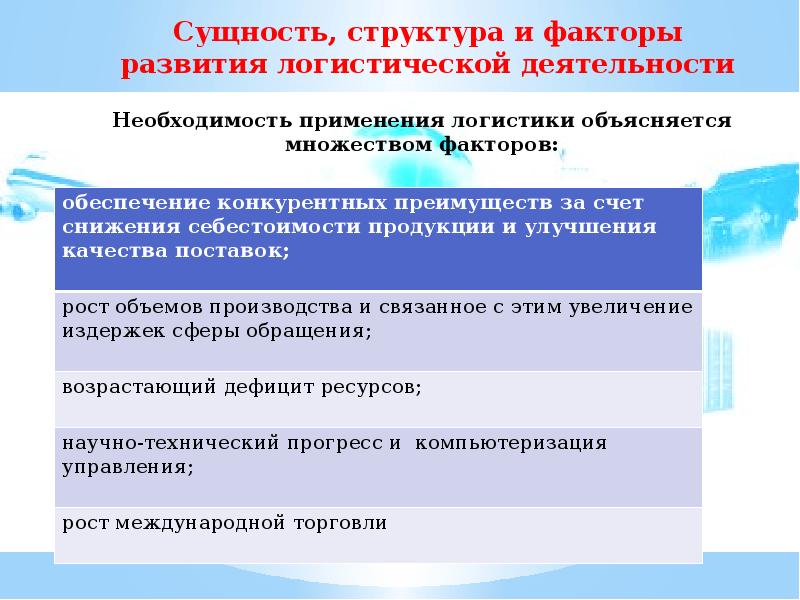 Сущность, структура и факторы развития логистической деятельности

Необходимость применения логистики объясняется множеством факторов:

| обеспечение конкурентных преимуществ за счет снижения себестоимости продукции и улучшения качества поставок; |
|---|
| рост объемов производства и связанное с этим увеличение издержек сферы обращения; |
| возрастающий дефицит ресурсов; |
| научно-технический прогресс и компьютеризация управления; |
| рост международной торговли |